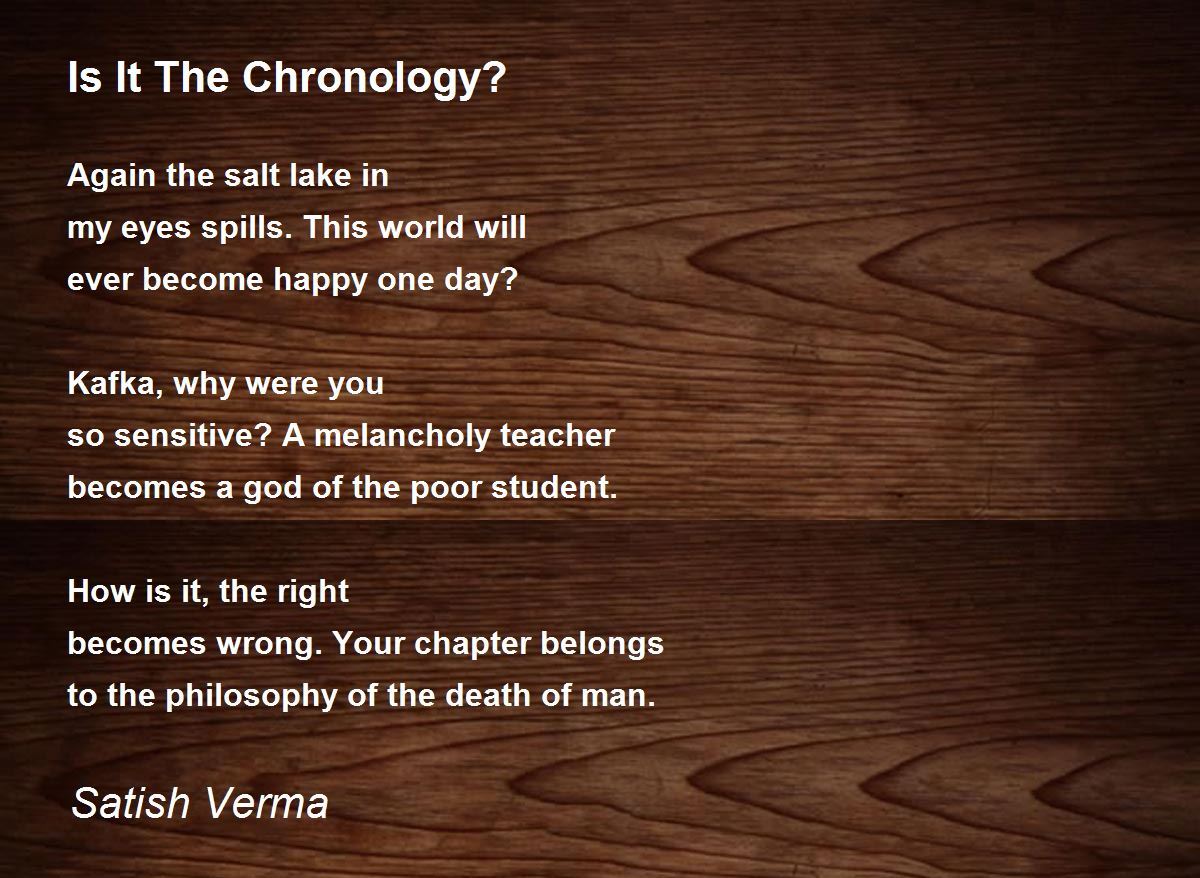 Is It The Chronology?

Again the salt lake in
my eyes spills. This world will
ever become happy one day?

Kafka, why were you
so sensitive? A melancholy teacher
becomes a god of the poor student.

How is it, the right
becomes wrong. Your chapter belongs
to the philosophy of the death of man.

Satish Verma